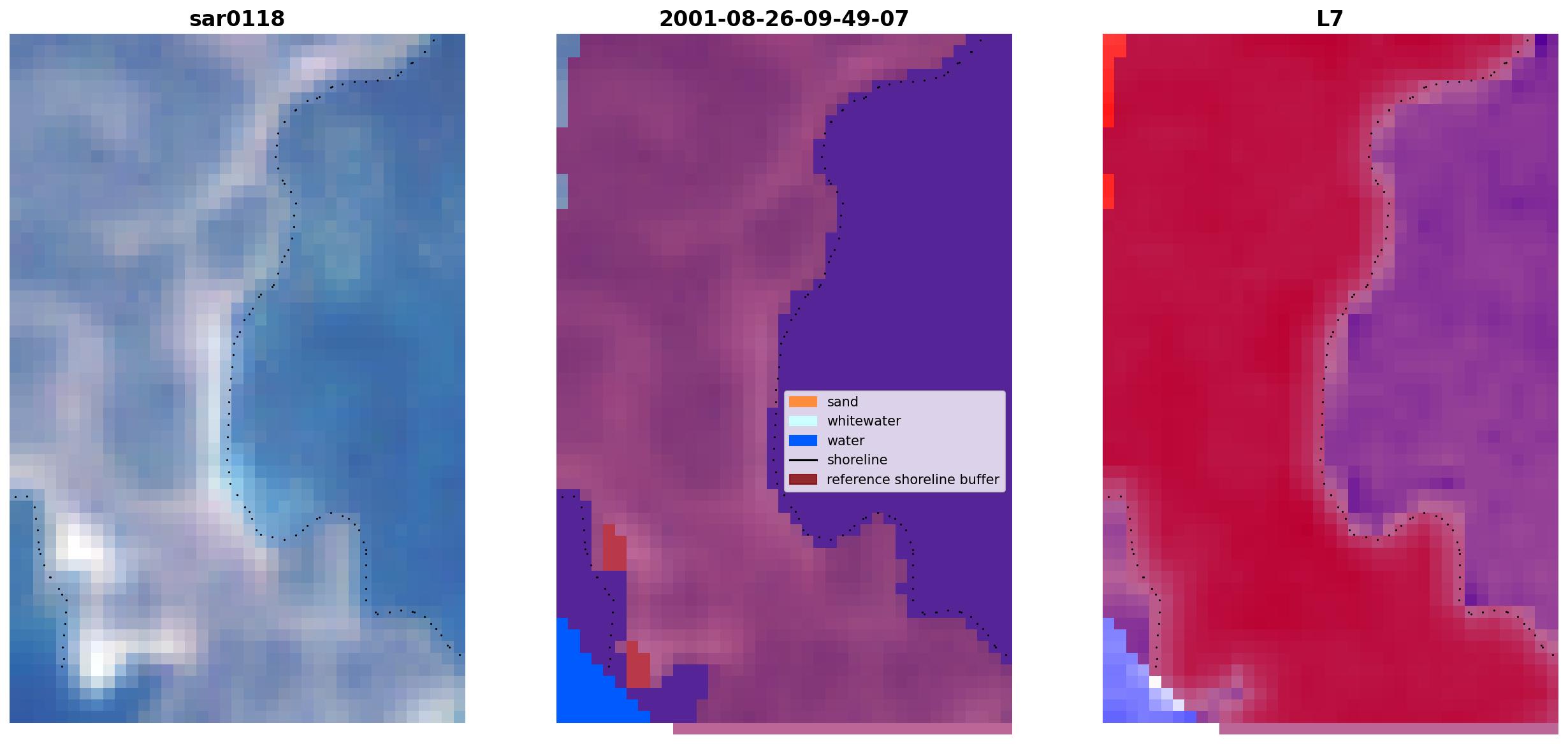 sar0118

2001-08-26-09-49-07

sand
whitewater
water
shoreline
reference shoreline buffer

L7